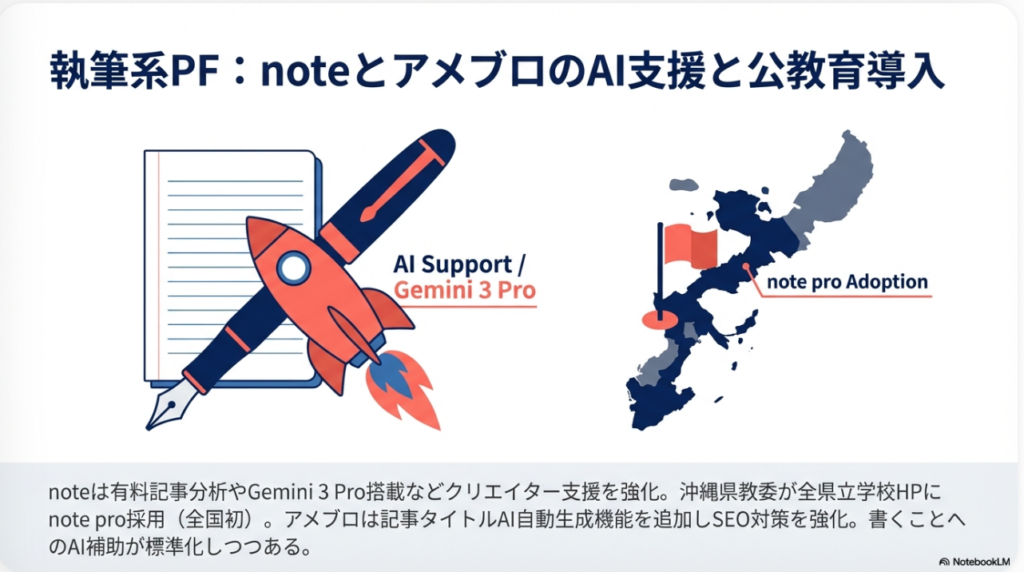 執筆系PF：noteとアメブロのAI支援と公教育導入

AI Support /
Gemini 3 Pro

note pro Adoption

noteは有料記事分析やGemini 3 Pro搭載などクリエイター支援を強化。沖縄県教委が全県立学校HPにnote pro採用（全国初）。アメブロは記事タイトルAI自動生成機能を追加しSEO対策を強化。書くことへのAI補助が標準化しつつある。

NotebookLM